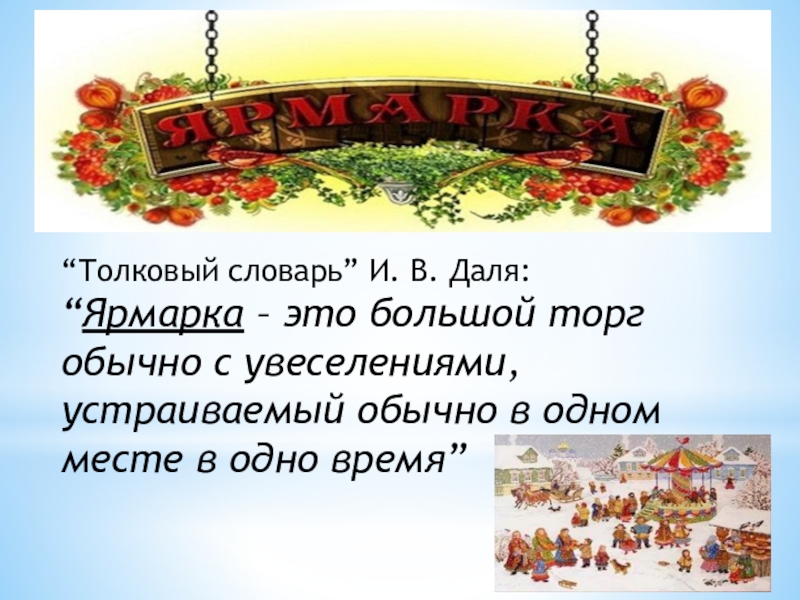 ЯРМАРКА

“Толковый словарь” И. В. Даля:
“Ярмарка – это большой торг обычно с увеселениями, устраиваемый обычно в одном месте в одно время”